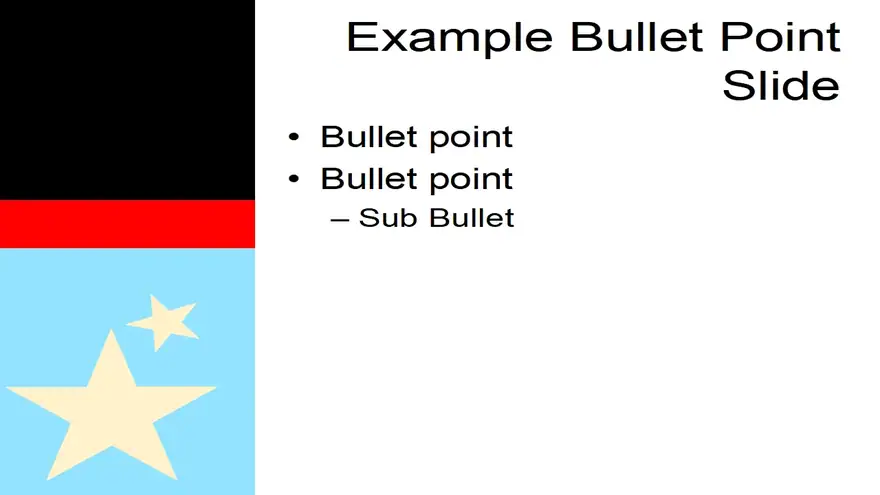 Example Bullet Point Slide

• Bullet point
• Bullet point
– Sub Bullet